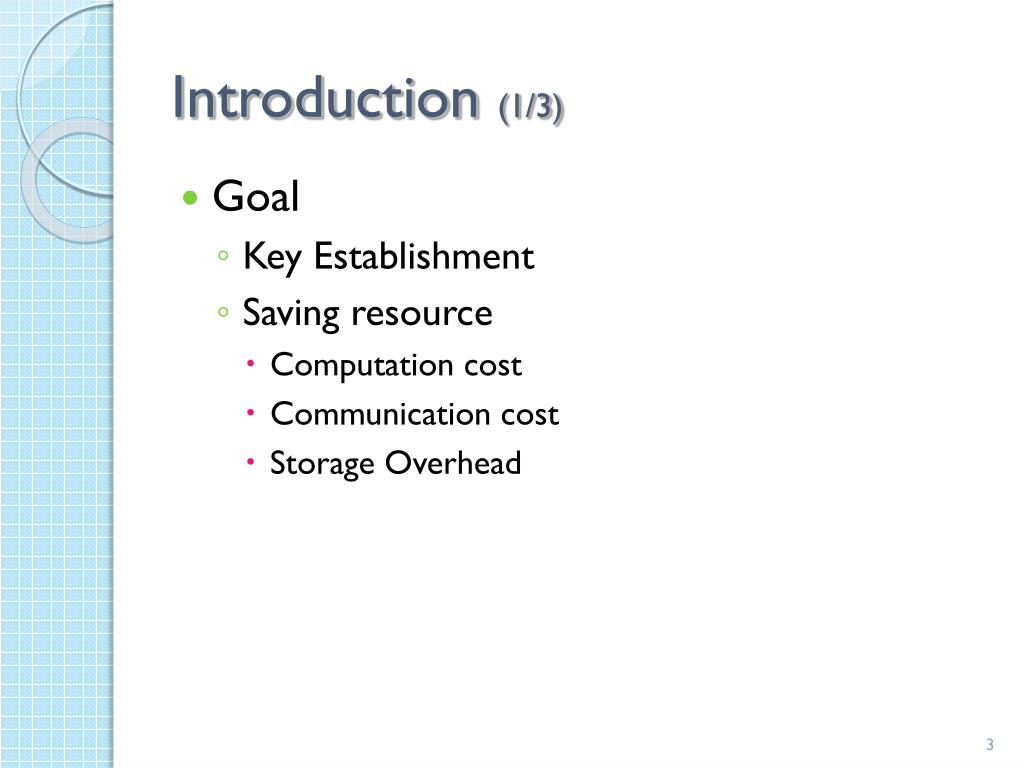 Introduction (1/3)

- Goal
  - Key Establishment
  - Saving resource
    - Computation cost
    - Communication cost
    - Storage Overhead

3